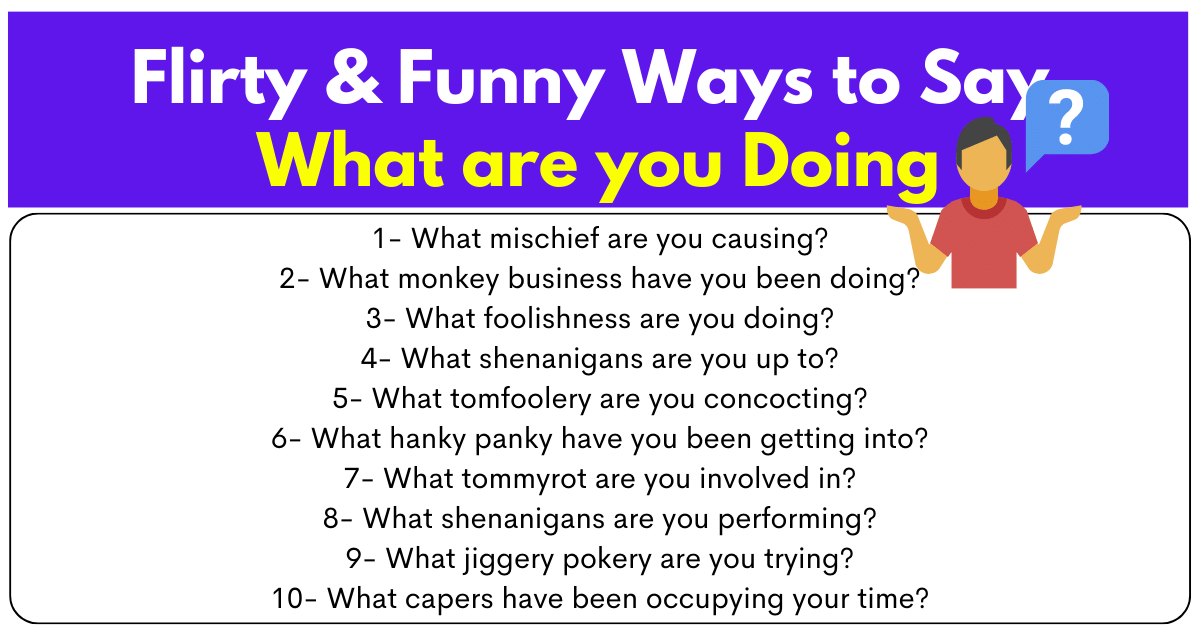 Flirty & Funny Ways to Say
What are you Doing

?

1- What mischief are you causing?
2- What monkey business have you been doing?
3- What foolishness are you doing?
4- What shenanigans are you up to?
5- What tomfoolery are you concocting?
6- What hanky panky have you been getting into?
7- What tommyrot are you involved in?
8- What shenanigans are you performing?
9- What jiggery pokery are you trying?
10- What capers have been occupying your time?